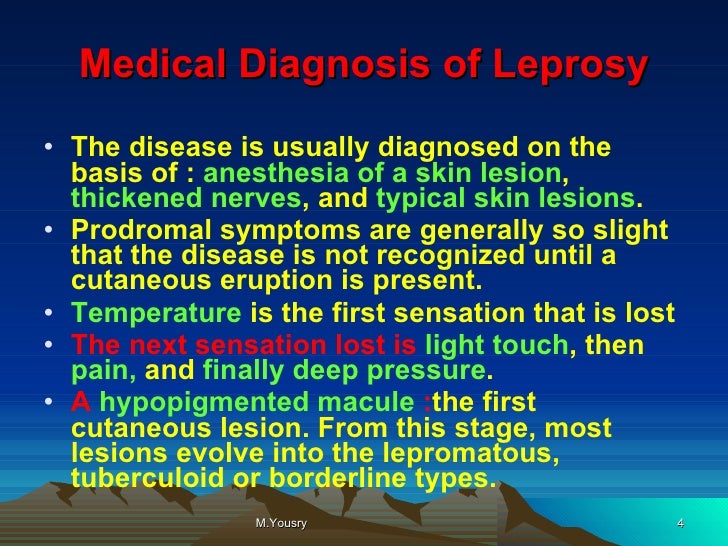 Medical Diagnosis of Leprosy

• The disease is usually diagnosed on the basis of : anesthesia of a skin lesion, thickened nerves, and typical skin lesions.
• Prodromal symptoms are generally so slight that the disease is not recognized until a cutaneous eruption is present.
• Temperature is the first sensation that is lost
• The next sensation lost is light touch, then pain, and finally deep pressure.
• A hypopigmented macule :the first cutaneous lesion. From this stage, most lesions evolve into the lepromatous, tuberculoid or borderline types.

M.Yousry

4